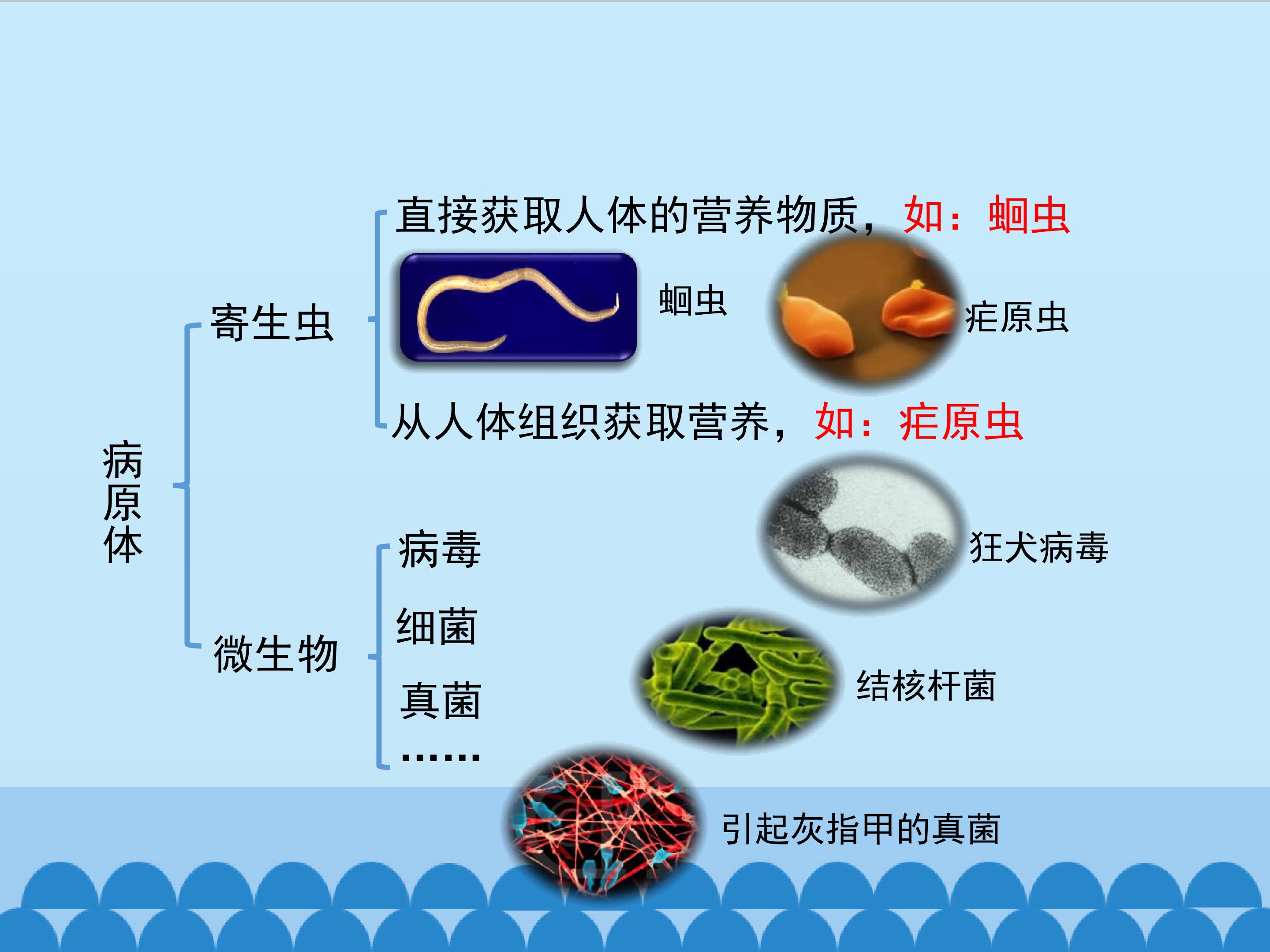 病原体

寄生虫

直接获取人体的营养物质，如：蛔虫

蛔虫

疟原虫

从人体组织获取营养，如：疟原虫

微生物

病毒

细菌

真菌

……

狂犬病毒

结核杆菌

引起灰指甲的真菌